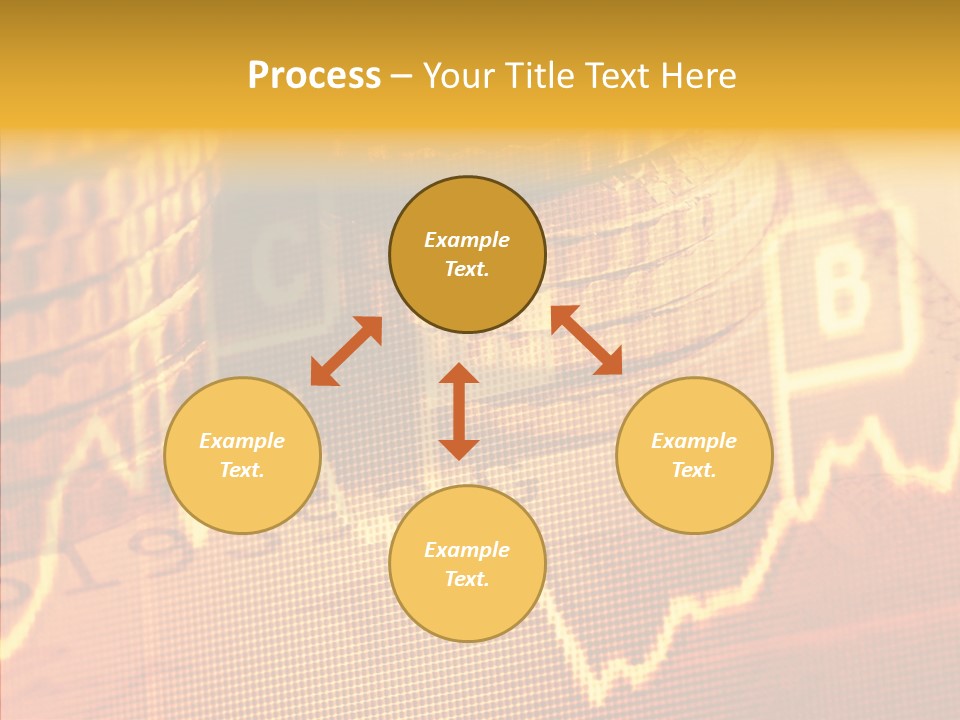 Process – Your Title Text Here

Example Text.

Example Text.

Example Text.

Example Text.